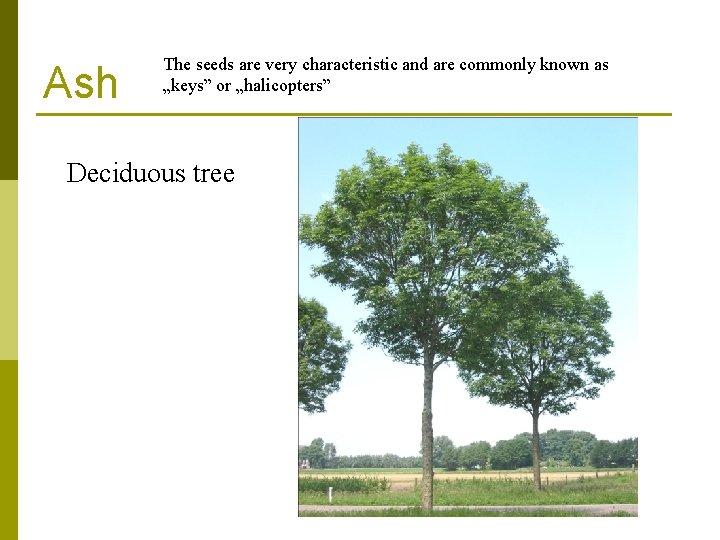 Ash

The seeds are very characteristic and are commonly known as „keys” or „halicopters”

Deciduous tree